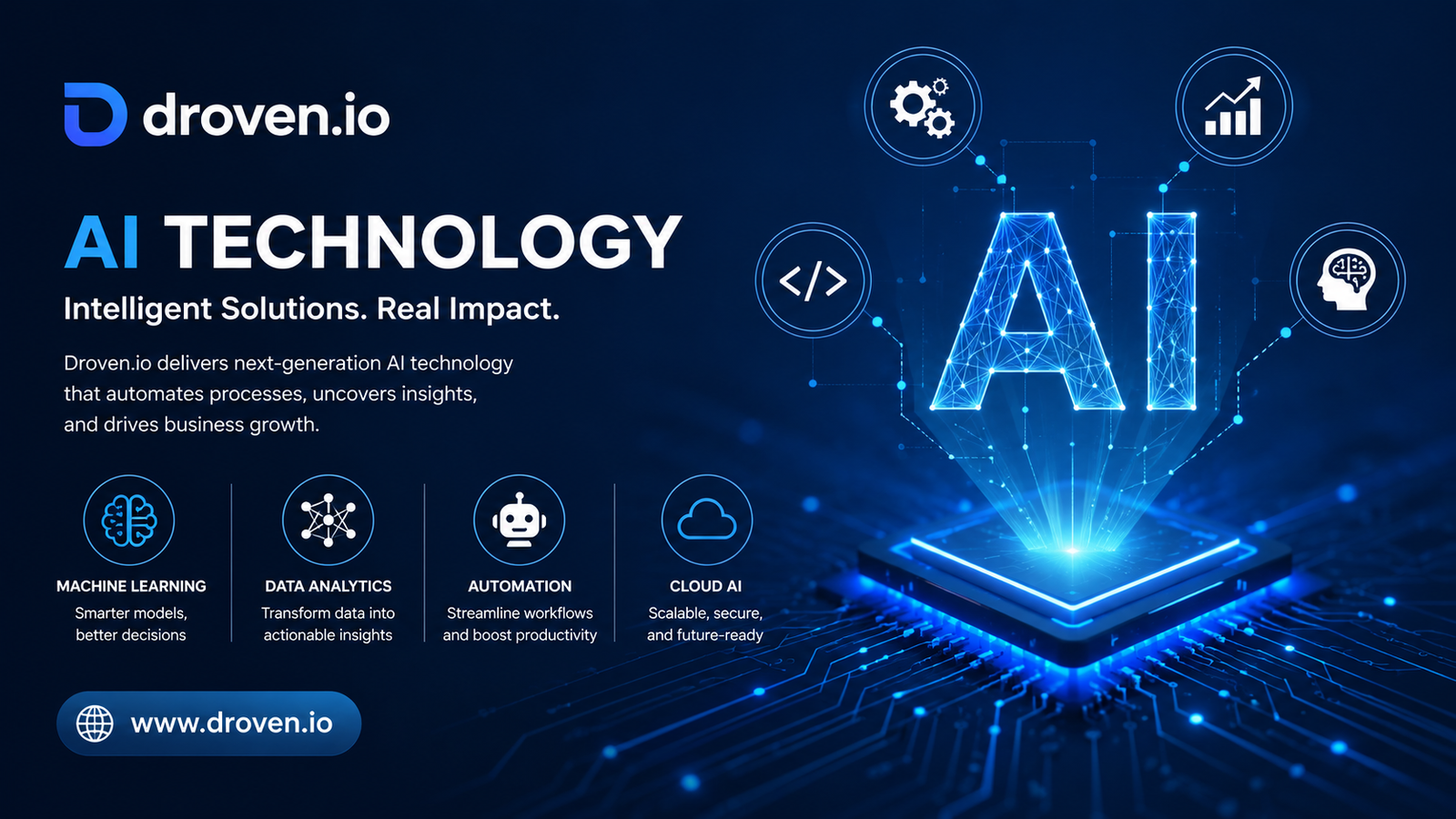 droven.io

AI TECHNOLOGY

Intelligent Solutions. Real Impact.

Droven.io delivers next-generation AI technology that automates processes, uncovers insights, and drives business growth.

MACHINE LEARNING
Smarter models, better decisions

DATA ANALYTICS
Transform data into actionable insights

AUTOMATION
Streamline workflows and boost productivity

CLOUD AI
Scalable, secure, and future-ready

www.droven.io

</>

AI